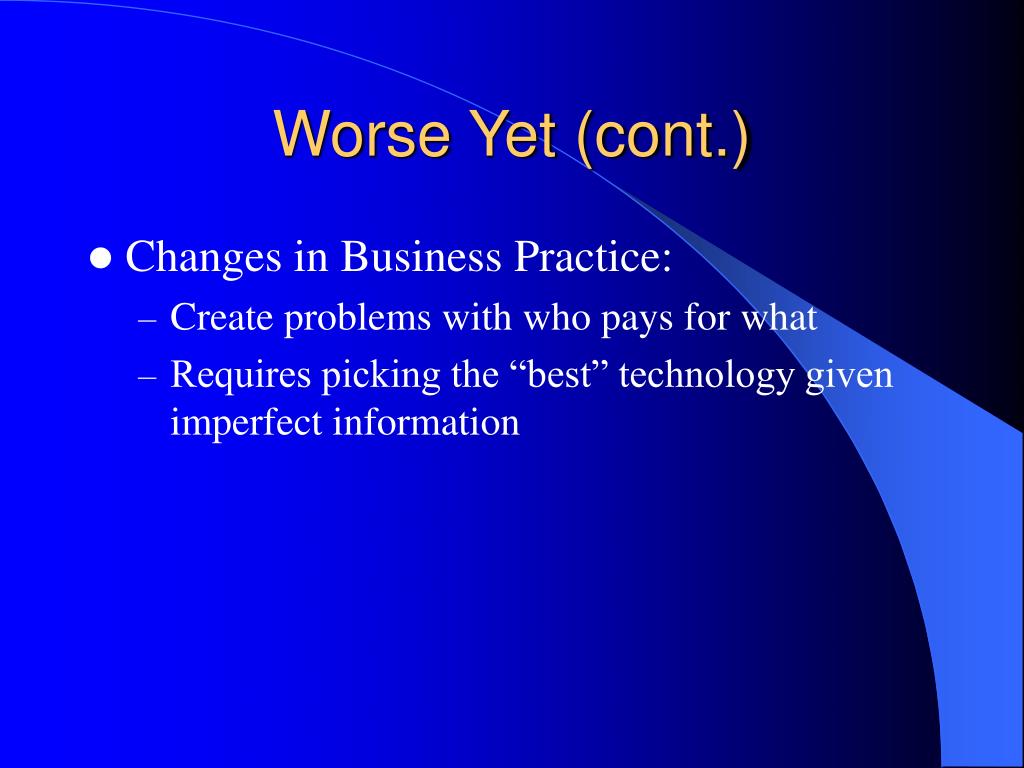 Worse Yet (cont.)

● Changes in Business Practice:

– Create problems with who pays for what

– Requires picking the “best” technology given imperfect information